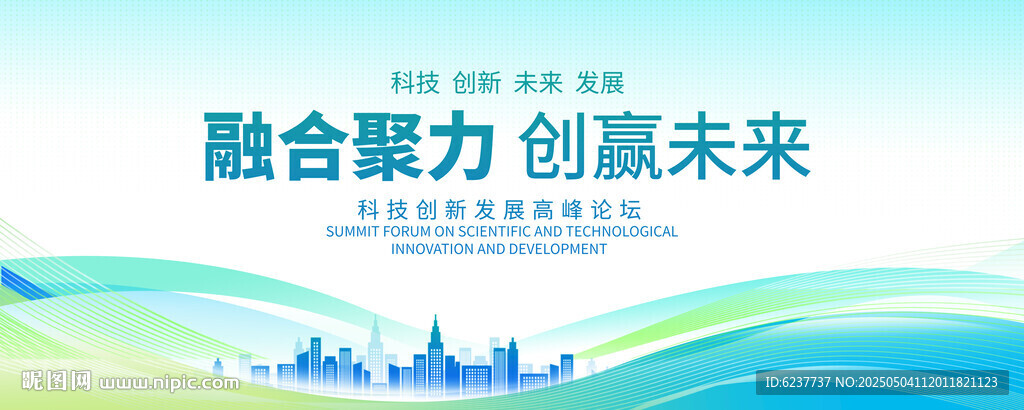 科技 创新 未来 发展

融合聚力 创赢未来

科技创新发展高峰论坛

SUMMIT FORUM ON SCIENTIFIC AND TECHNOLOGICAL INNOVATION AND DEVELOPMENT

昵图网 www.nipic.com

ID:6237737 NO:20250504112011821123